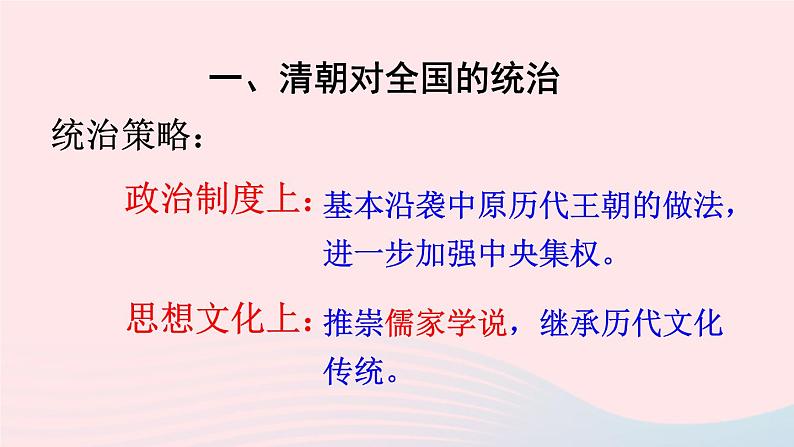 一、清朝对全国的统治

统治策略：

政治制度上：基本沿袭中原历代王朝的做法，进一步加强中央集权。

思想文化上：推崇儒家学说，继承历代文化传统。